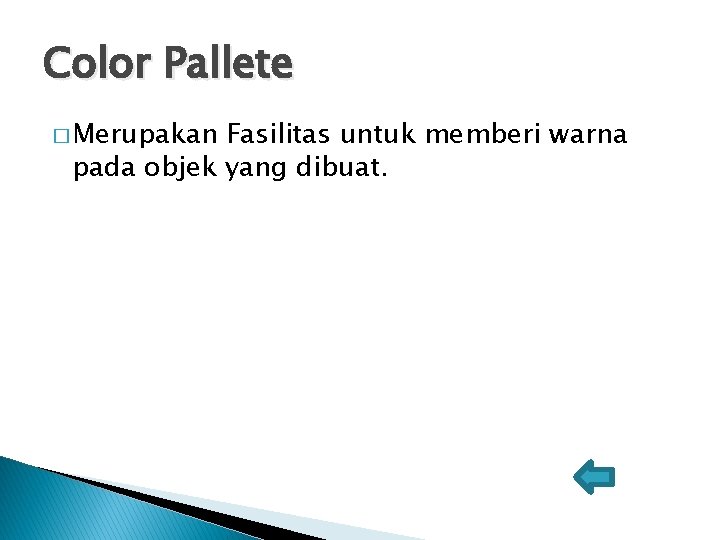 Color Pallete

□ Merupakan Fasilitas untuk memberi warna pada objek yang dibuat.